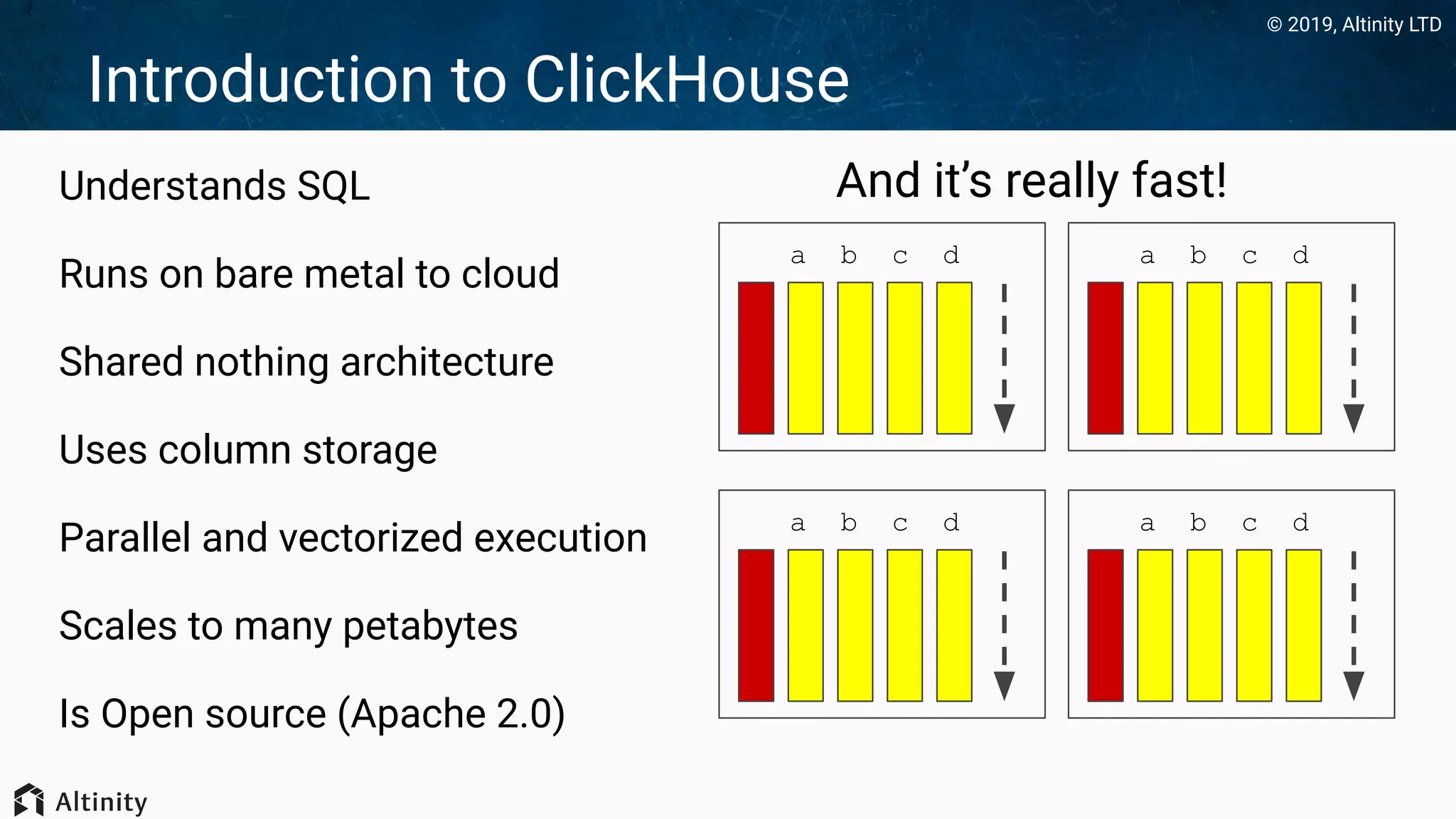 © 2019, Altinity LTD

Introduction to ClickHouse

Understands SQL

Runs on bare metal to cloud

Shared nothing architecture

Uses column storage

Parallel and vectorized execution

Scales to many petabytes

Is Open source (Apache 2.0)

And it's really fast!

a b c d

a b c d

a b c d

a b c d

Altinity